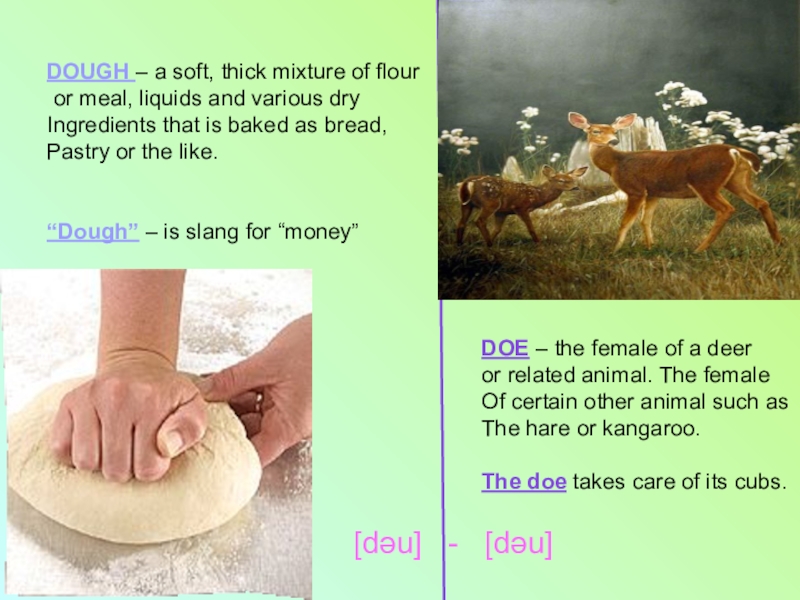 DOUGH – a soft, thick mixture of flour or meal, liquids and various dry Ingredients that is baked as bread, Pastry or the like.

“Dough” – is slang for “money”

DOE – the female of a deer or related animal. The female Of certain other animal such as The hare or kangaroo.

The doe takes care of its cubs.

[dəu] - [dəu]